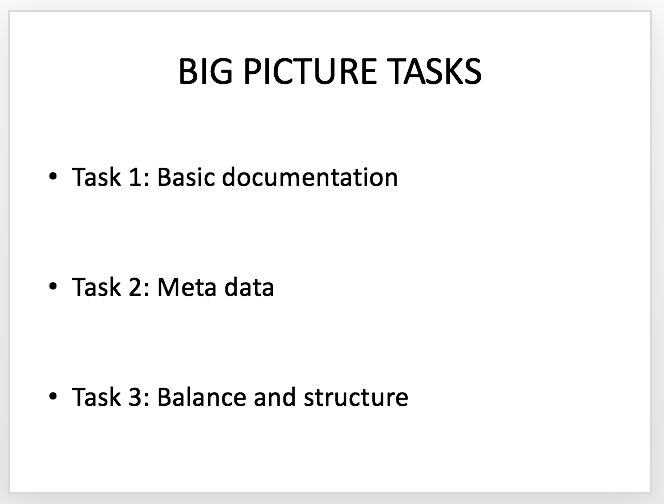 BIG PICTURE TASKS

• Task 1: Basic documentation

• Task 2: Meta data

• Task 3: Balance and structure